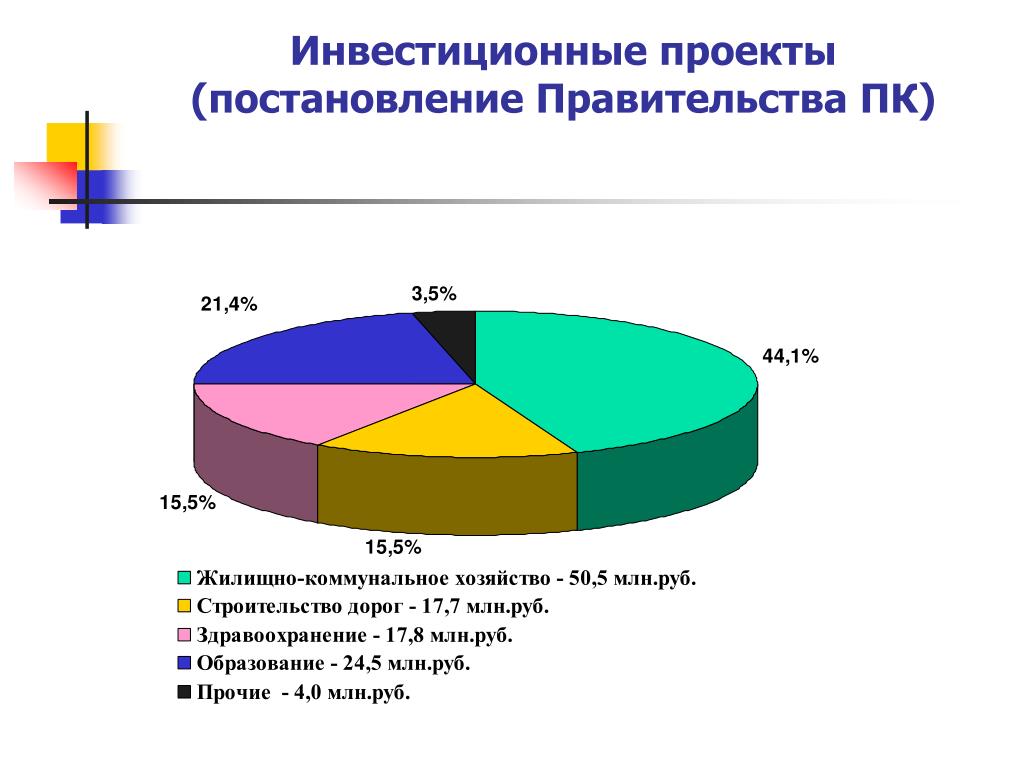 Инвестиционные проекты
(постановление Правительства ПК)

21,4%

3,5%

44,1%

15,5%

15,5%

Жилищно-коммунальное хозяйство - 50,5 млн.руб.
Строительство дорог - 17,7 млн.руб.
Здравоохранение - 17,8 млн.руб.
Образование - 24,5 млн.руб.
Прочие - 4,0 млн.руб.